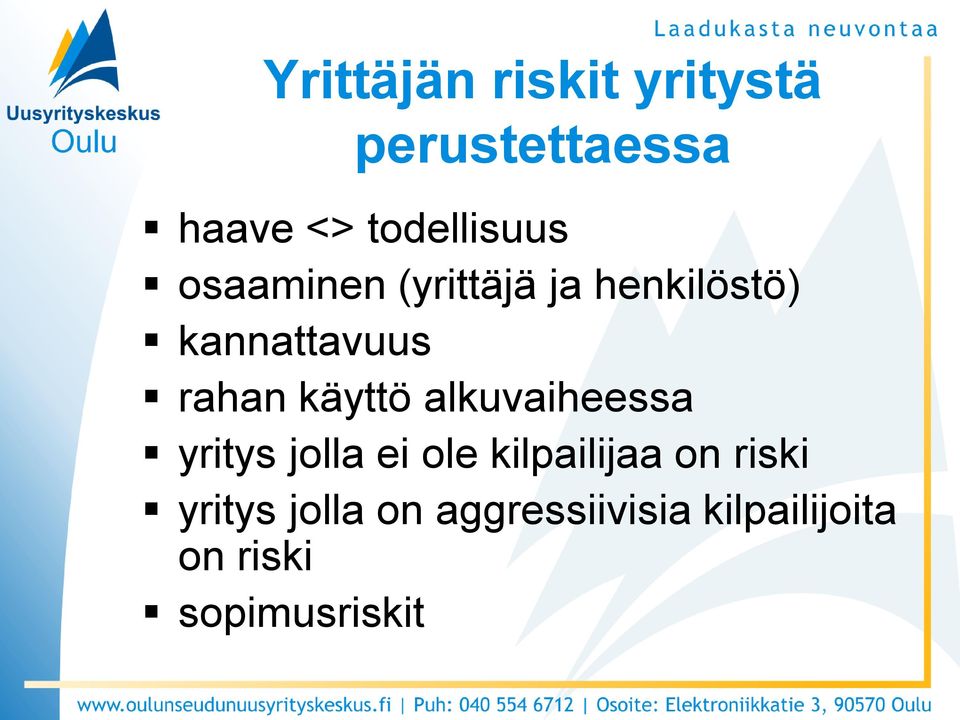 Uusyrityskeskus
Oulu

Laadukasta neuvontaa

Yrittäjän riskit yritystä perustettaessa

▪ haave <> todellisuus
▪ osaaminen (yrittäjä ja henkilöstö)
▪ kannattavuus
▪ rahan käyttö alkuvaiheessa
▪ yritys jolla ei ole kilpailijaa on riski
▪ yritys jolla on aggressiivisia kilpailijoita on riski
▪ sopimusriskit

www.oulunseudunuusyrityskeskus.fi | Puh: 040 554 6712 | Osoite: Elektroniikkatie 3, 90570 Oulu